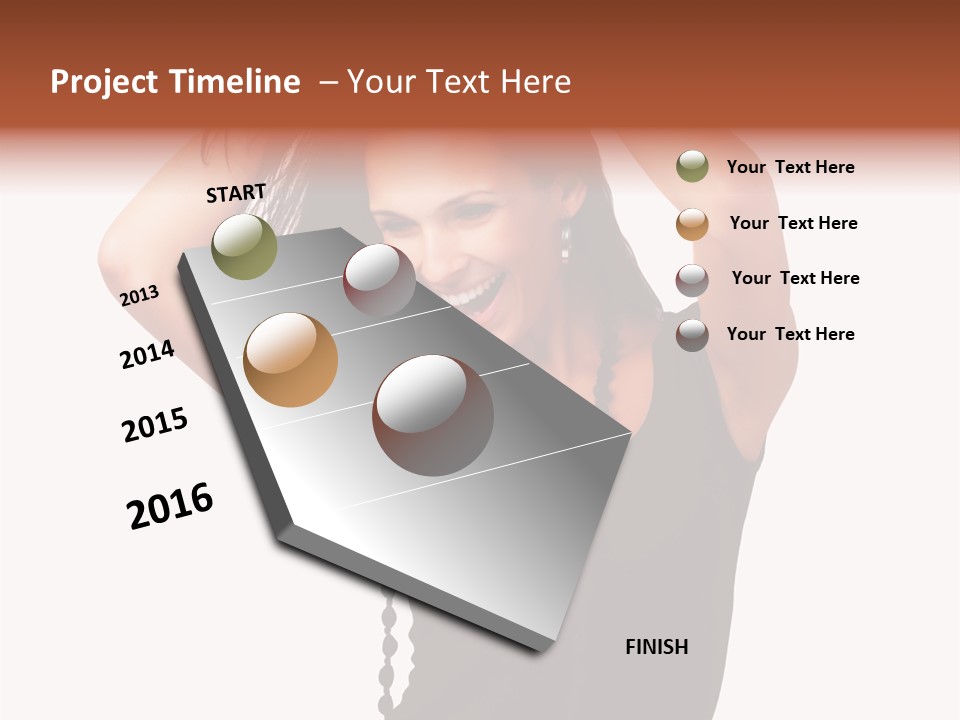 Project Timeline – Your Text Here

START

2013

2014

2015

2016

FINISH

Your Text Here

Your Text Here

Your Text Here

Your Text Here